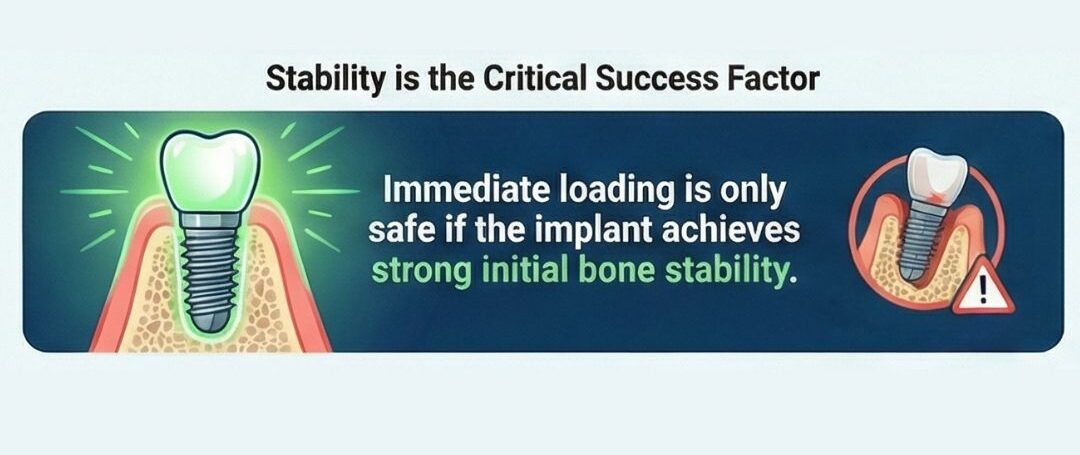 Stability is the Critical Success Factor

Immediate loading is only safe if the implant achieves strong initial bone stability.

!